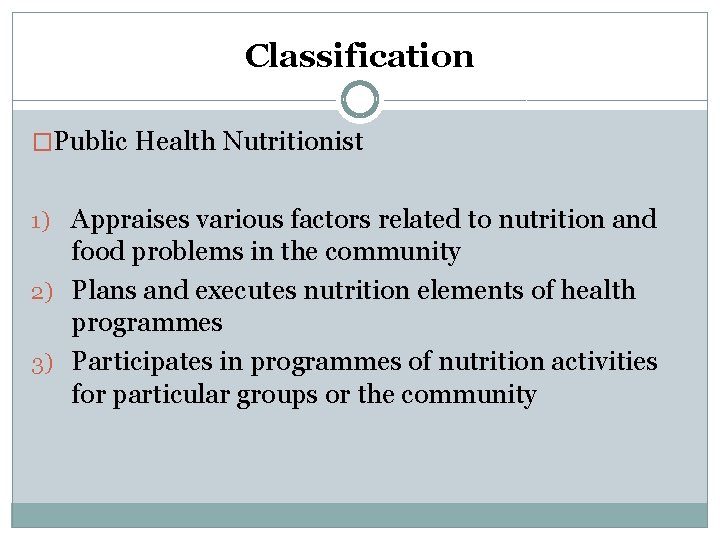 Classification

□Public Health Nutritionist

1) Appraises various factors related to nutrition and food problems in the community
2) Plans and executes nutrition elements of health programmes
3) Participates in programmes of nutrition activities for particular groups or the community